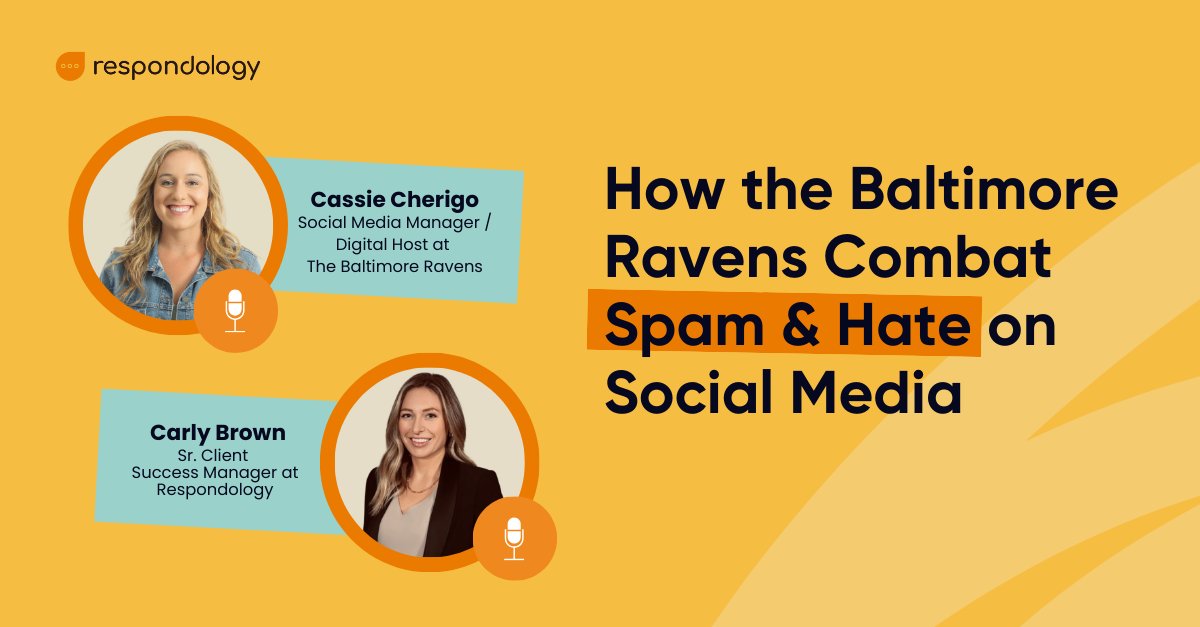 respondology

Cassie Cherigo
Social Media Manager / Digital Host at The Baltimore Ravens

Carly Brown
Sr. Client Success Manager at Respondology

How the Baltimore Ravens Combat Spam & Hate on Social Media